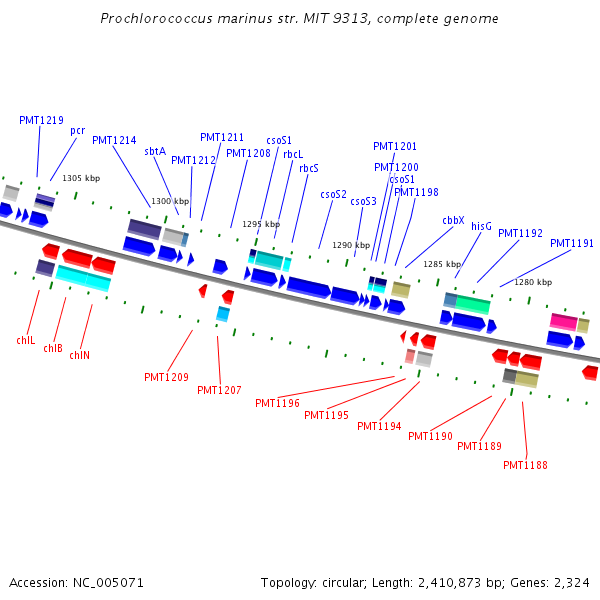 Prochlorococcus marinus str. MIT 9313, complete genome

PMT1219
pcr
PMT1214
sbtA
PMT1212
PMT1211
PMT1208
csoS1
rbcL
rbcS
csoS2
csoS3
PMT1201
PMT1200
csoS1
PMT1198
cbbX
hisG
PMT1192
PMT1191

1305 kbp
1300 kbp
1295 kbp
1290 kbp
1285 kbp
1280 kbp

chlL
chlB
chlN
PMT1209
PMT1207
PMT1196
PMT1195
PMT1194
PMT1190
PMT1189
PMT1188

Accession: NC_005071

Topology: circular; Length: 2,410,873 bp; Genes: 2,324